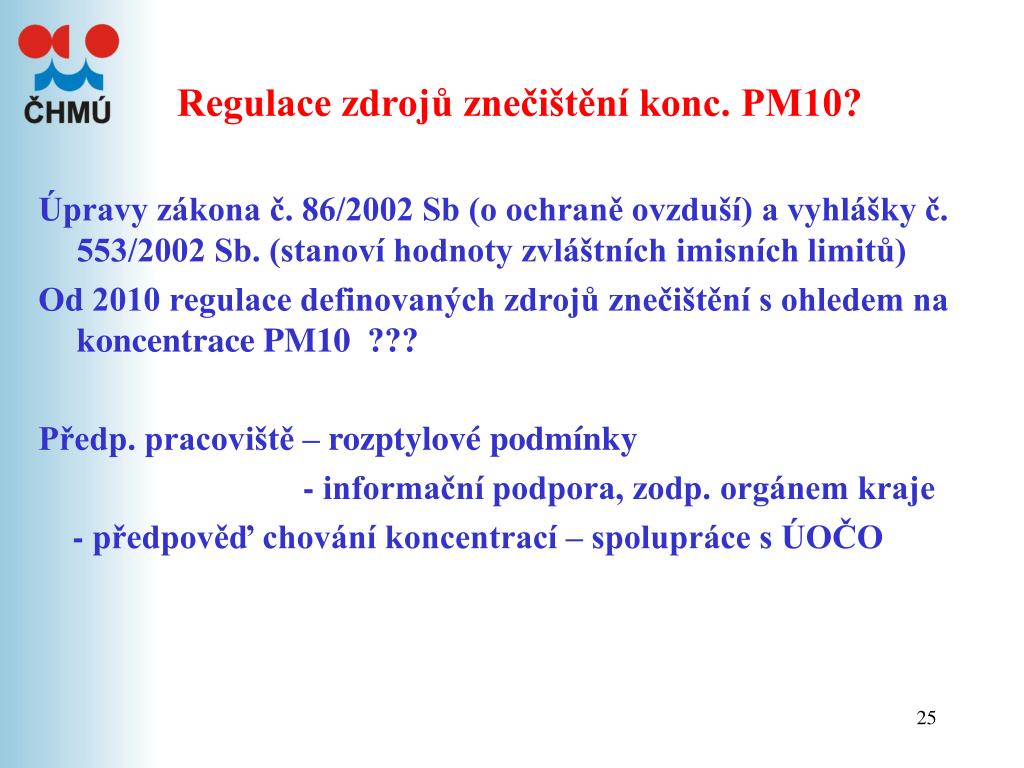 ČHMÚ

Regulace zdrojů znečištění konc. PM10?

Úpravy zákona č. 86/2002 Sb (o ochraně ovzduší) a vyhlášky č. 553/2002 Sb. (stanoví hodnoty zvláštních imisních limitů)

Od 2010 regulace definovaných zdrojů znečištění s ohledem na koncentrace PM10 ???

Předp. pracoviště – rozptylové podmínky

- informační podpora, zodp. orgánem kraje

- předpověď chování koncentrací – spolupráce s ÚOČO

25